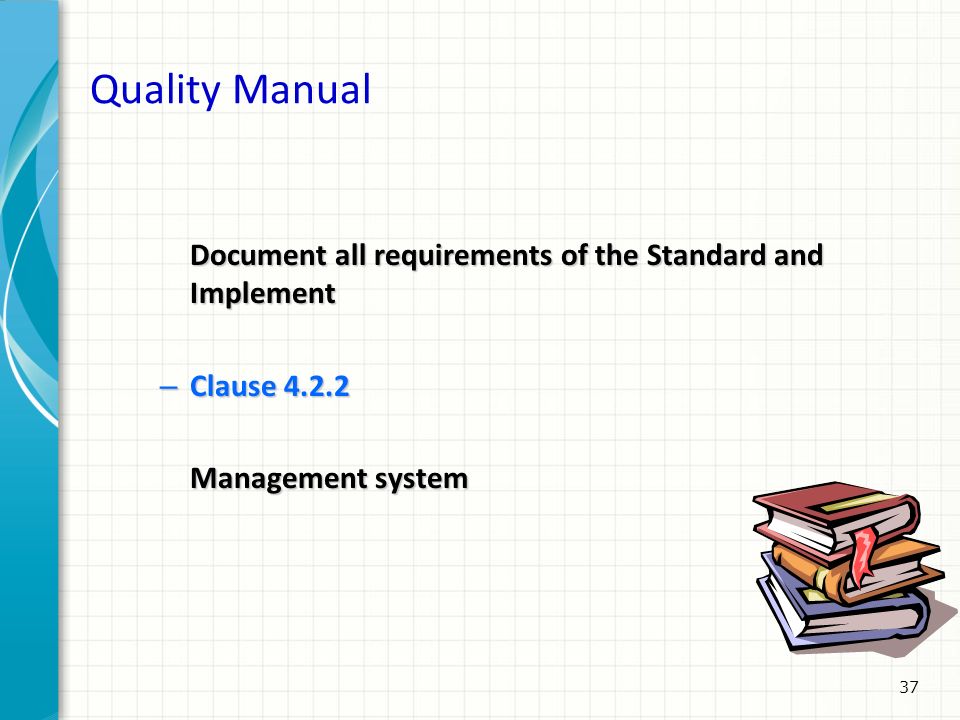 Quality Manual

Document all requirements of the Standard and Implement

– Clause 4.2.2

Management system

37